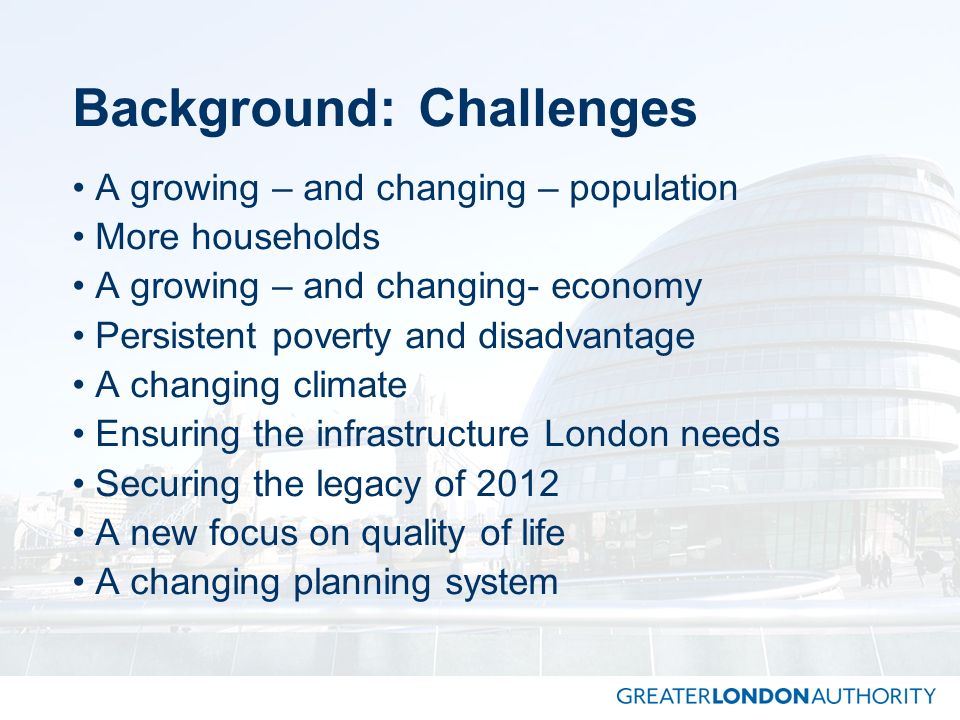 Background: Challenges

• A growing – and changing – population
• More households
• A growing – and changing- economy
• Persistent poverty and disadvantage
• A changing climate
• Ensuring the infrastructure London needs
• Securing the legacy of 2012
• A new focus on quality of life
• A changing planning system

GREATERLONDONAUTHORITY